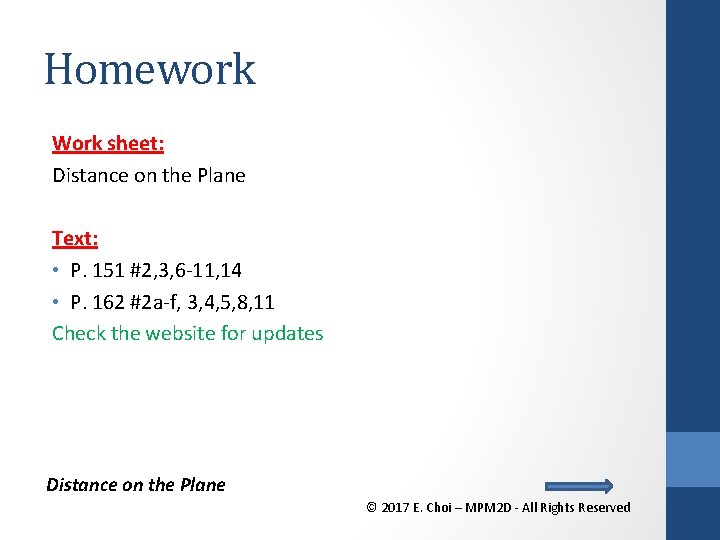 Homework

Work sheet:

Distance on the Plane

Text:

• P. 151 #2,3,6-11,14
• P. 162 #2a-f, 3,4,5,8,11

Check the website for updates

Distance on the Plane

© 2017 E. Choi – MPM2D - All Rights Reserved